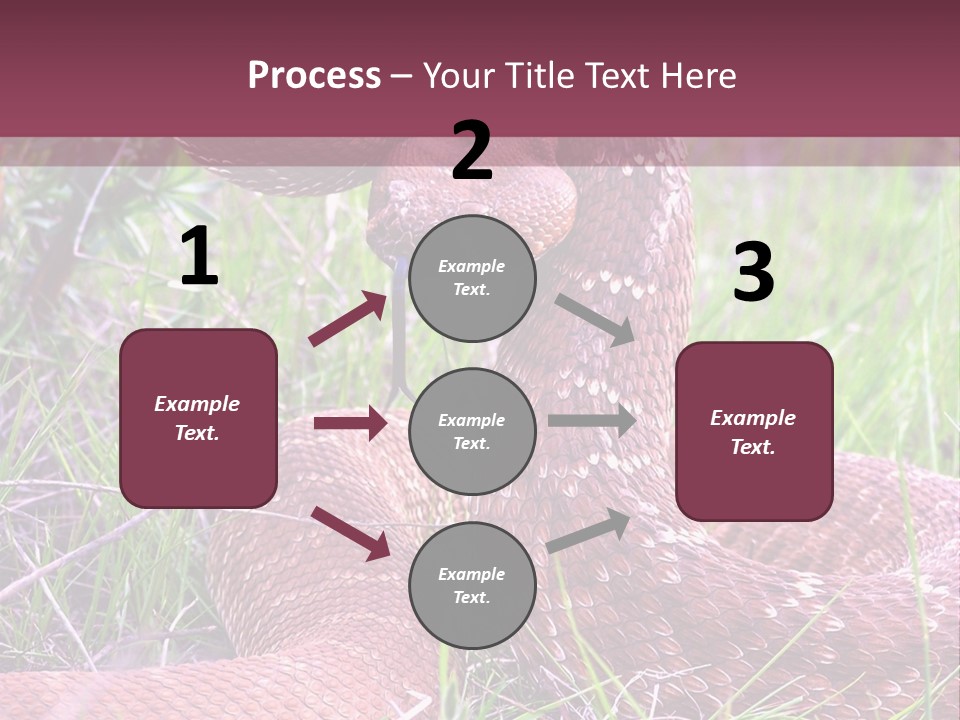 Process – Your Title Text Here

1

Example Text.

2

Example Text.

Example Text.

Example Text.

3

Example Text.